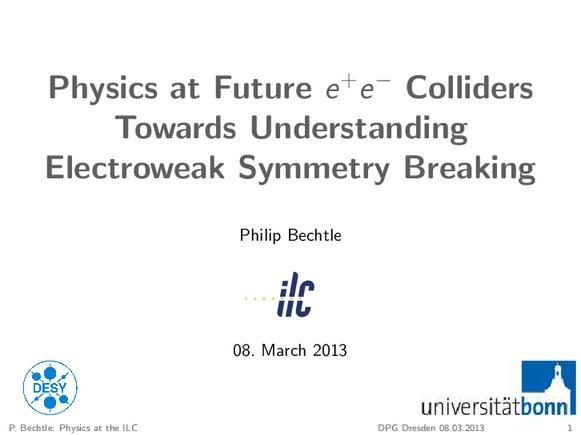 Physics at Future $e^+e^-$ Colliders
Towards Understanding
Electroweak Symmetry Breaking

Philip Bechtle

ilc

08. March 2013

DESY

universitätbonn

P. Bechtle: Physics at the ILC

DPG Dresden 08.03.2013

1